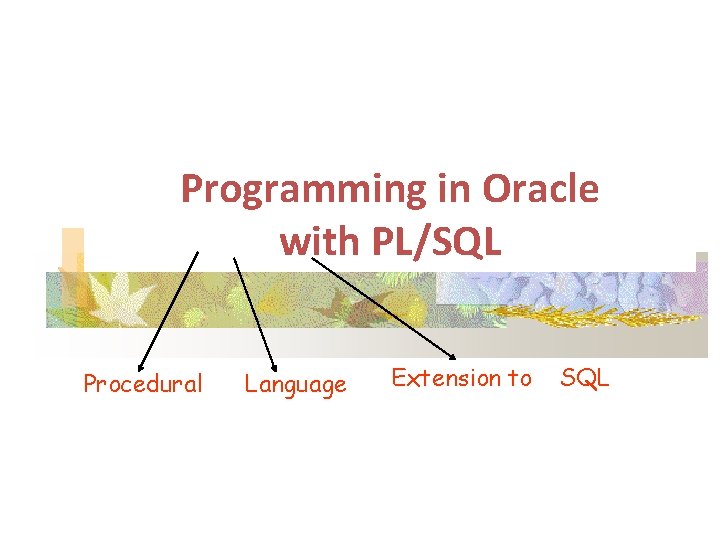 Programming in Oracle with PL/SQL

Procedural Language Extension to SQL